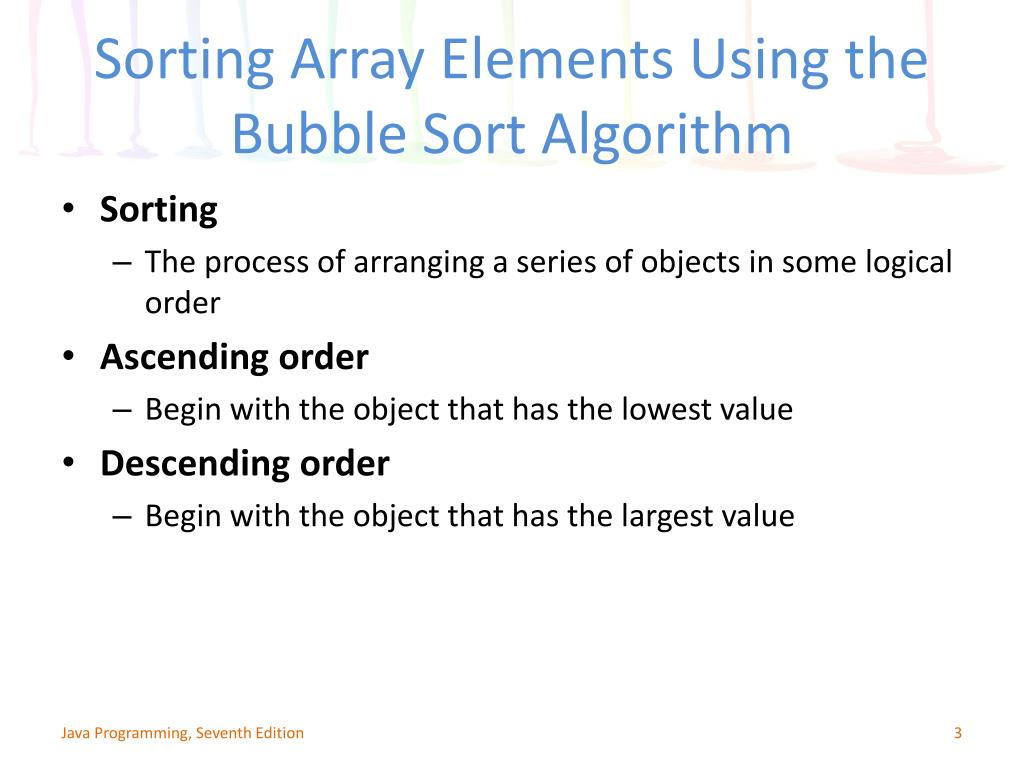 Sorting Array Elements Using the Bubble Sort Algorithm

• Sorting
– The process of arranging a series of objects in some logical order
• Ascending order
– Begin with the object that has the lowest value
• Descending order
– Begin with the object that has the largest value

Java Programming, Seventh Edition

3